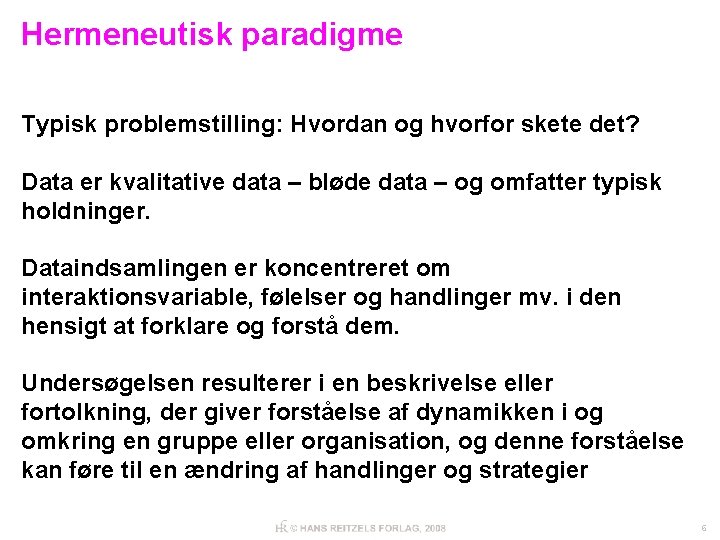 Hermeneutisk paradigme

Typisk problemstilling: Hvordan og hvorfor skete det?

Data er kvalitative data – bløde data – og omfatter typisk holdninger.

Dataindsamlingen er koncentreret om interaktionsvariable, følelser og handlinger mv. i den hensigt at forklare og forstå dem.

Undersøgelsen resulterer i en beskrivelse eller fortolkning, der giver forståelse af dynamikken i og omkring en gruppe eller organisation, og denne forståelse kan føre til en ændring af handlinger og strategier

HR © HANS REITZELS FORLAG, 2008

6